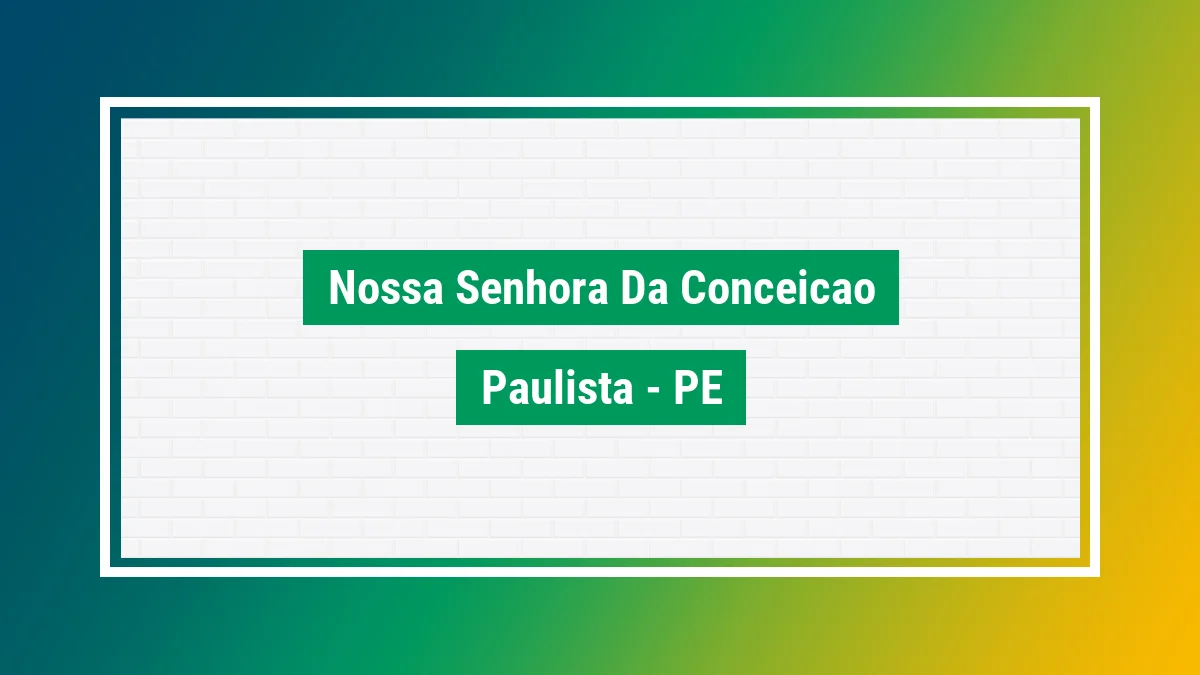 Nossa Senhora Da Conceicao

Paulista - PE